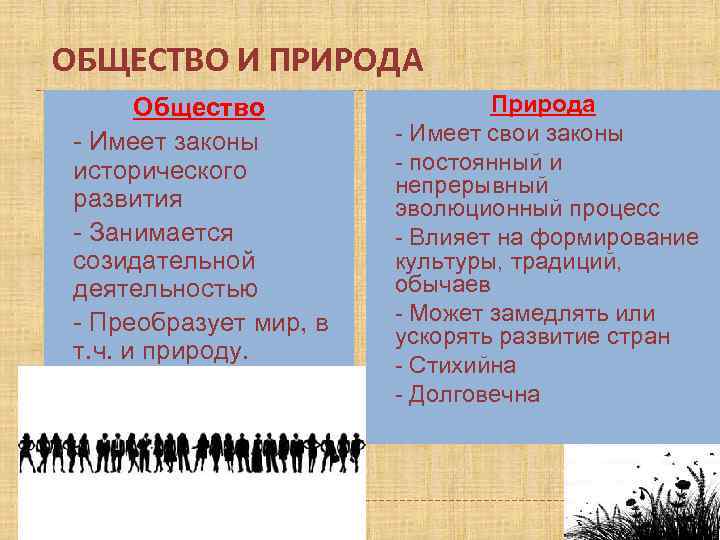 ОБЩЕСТВО И ПРИРОДА

Общество

- Имеет законы исторического развития

- Занимается созидательной деятельностью

- Преобразует мир, в т.ч. и природу.

Природа

- Имеет свои законы

- постоянный и непрерывный эволюционный процесс

- Влияет на формирование культуры, традиций, обычаев

- Может замедлять или ускорять развитие стран

- Стихийна

- Долговечна